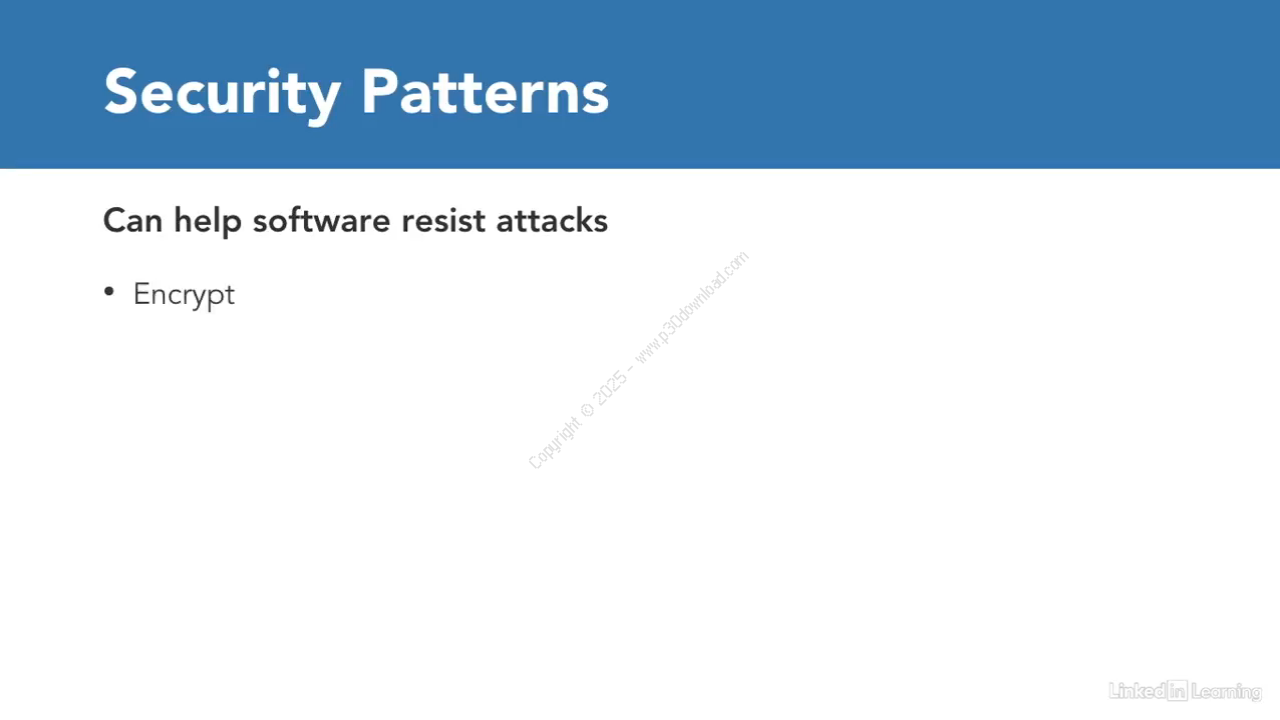 Security Patterns

Can help software resist attacks

• Encrypt

Copyright © 2025 - www.p30download.com

LinkedIn Learning